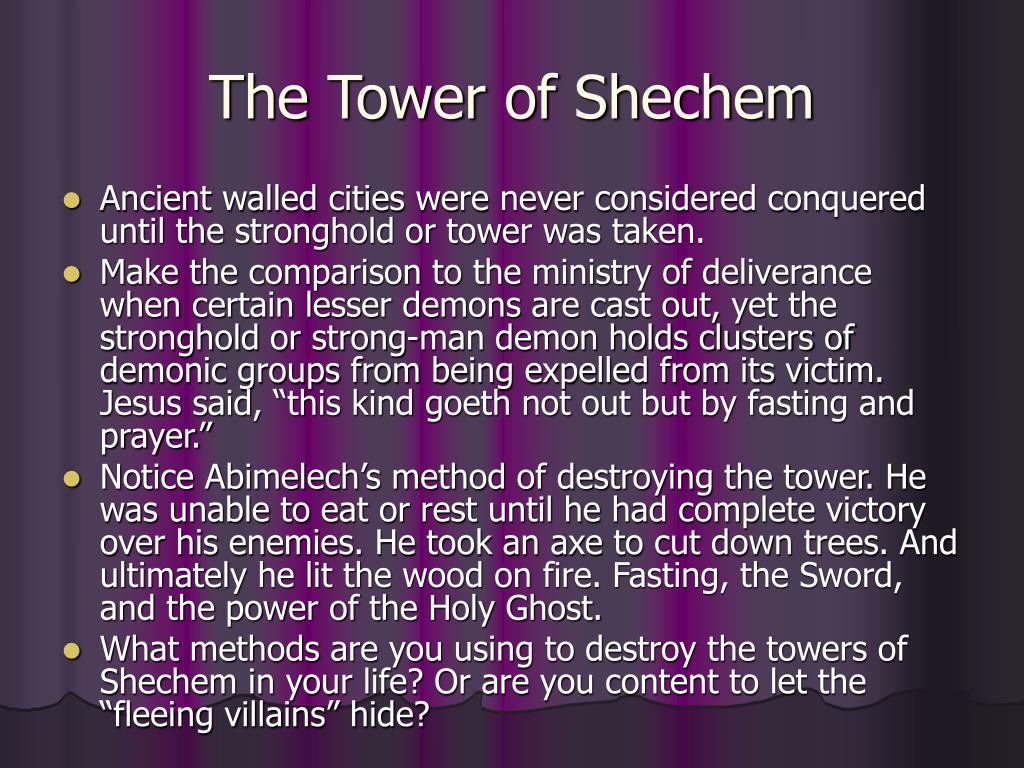 The Tower of Shechem

- Ancient walled cities were never considered conquered until the stronghold or tower was taken.
- Make the comparison to the ministry of deliverance when certain lesser demons are cast out, yet the stronghold or strong-man demon holds clusters of demonic groups from being expelled from its victim. Jesus said, “this kind goeth not out but by fasting and prayer.”
- Notice Abimelech’s method of destroying the tower. He was unable to eat or rest until he had complete victory over his enemies. He took an axe to cut down trees. And ultimately he lit the wood on fire. Fasting, the Sword, and the power of the Holy Ghost.
- What methods are you using to destroy the towers of Shechem in your life? Or are you content to let the “fleeing villains” hide?